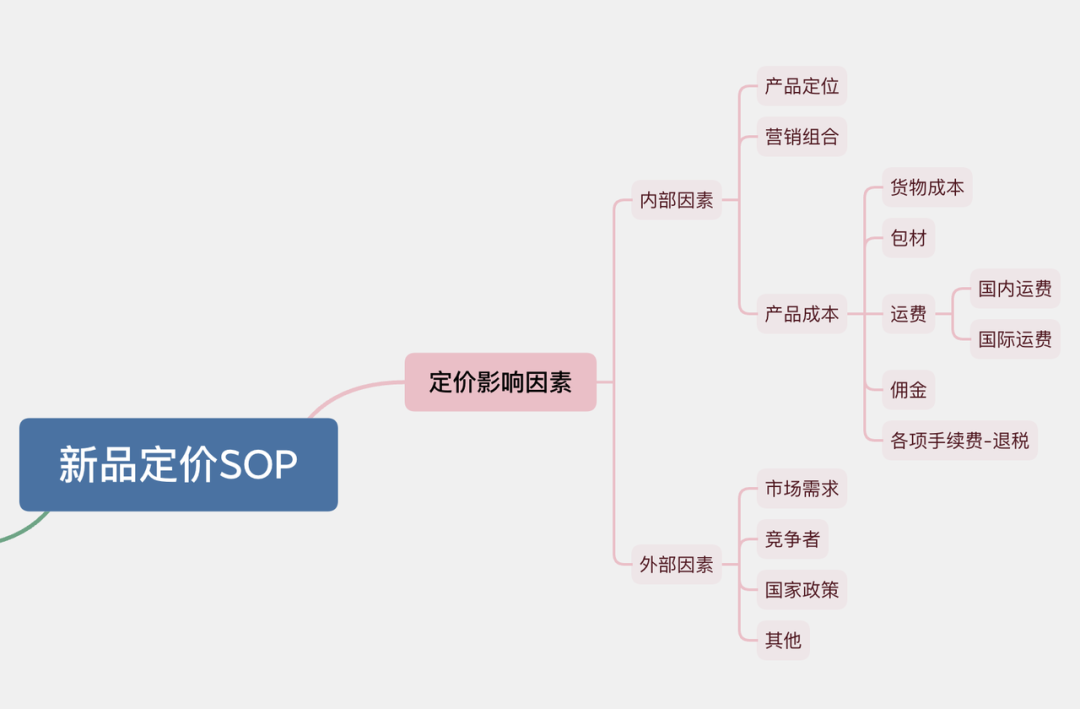 新品定价SOP

定价影响因素

内部因素

产品定位

营销组合

产品成本

货物成本

包材

运费

国内运费

国际运费

佣金

各项手续费-退税

外部因素

市场需求

竞争者

国家政策

其他